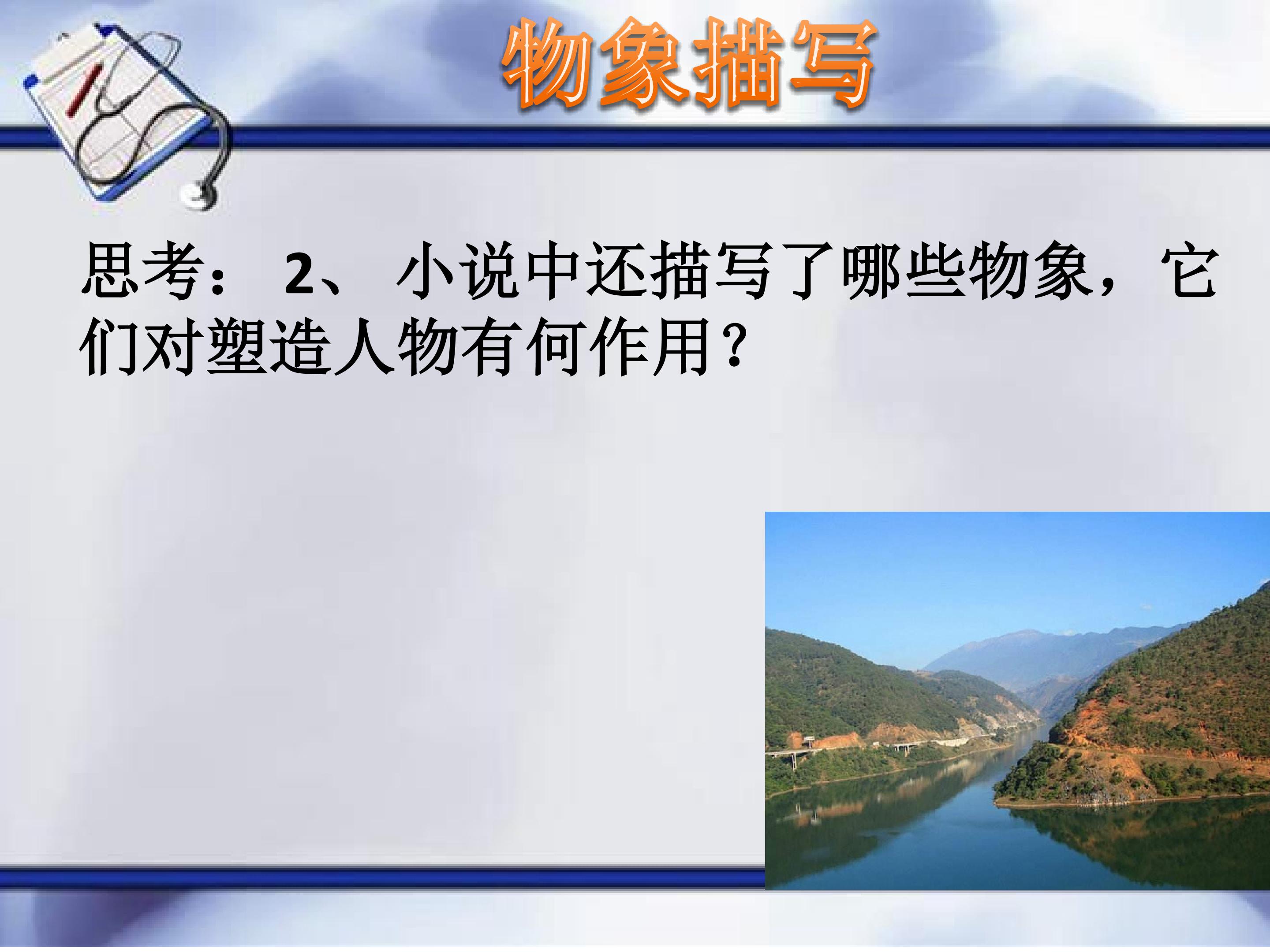 物象描写

思考：2、小说中还描写了哪些物象，它们对塑造人物有何作用？